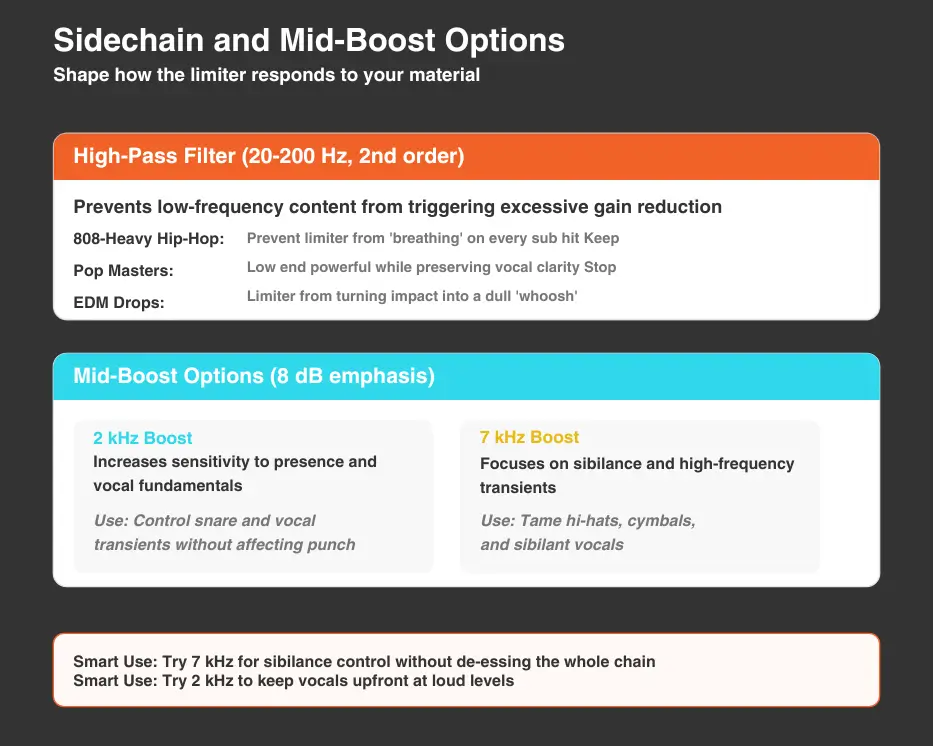 Sidechain and Mid-Boost Options
Shape how the limiter responds to your material

High-Pass Filter (20-200 Hz, 2nd order)

Prevents low-frequency content from triggering excessive gain reduction

808-Heavy Hip-Hop: Prevent limiter from 'breathing' on every sub hit Keep

Pop Masters: Low end powerful while preserving vocal clarity Stop

EDM Drops: Limiter from turning impact into a dull 'whoosh'

Mid-Boost Options (8 dB emphasis)

2 kHz Boost
Increases sensitivity to presence and vocal fundamentals

Use: Control snare and vocal transients without affecting punch

7 kHz Boost
Focuses on sibilance and high-frequency transients

Use: Tame hi-hats, cymbals, and sibilant vocals

Smart Use: Try 7 kHz for sibilance control without de-essing the whole chain
Smart Use: Try 2 kHz to keep vocals upfront at loud levels